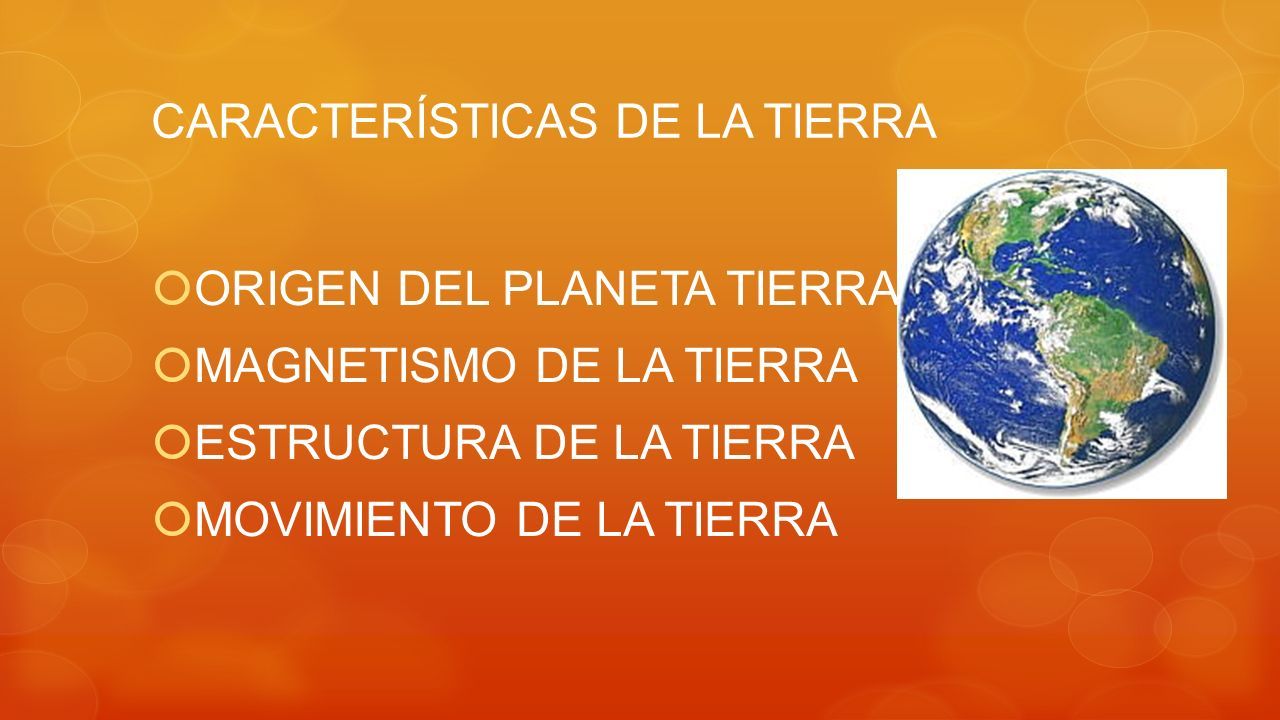 CARACTERÍSTICAS DE LA TIERRA

ORIGEN DEL PLANETA TIERRA
MAGNETISMO DE LA TIERRA
ESTRUCTURA DE LA TIERRA
MOVIMIENTO DE LA TIERRA